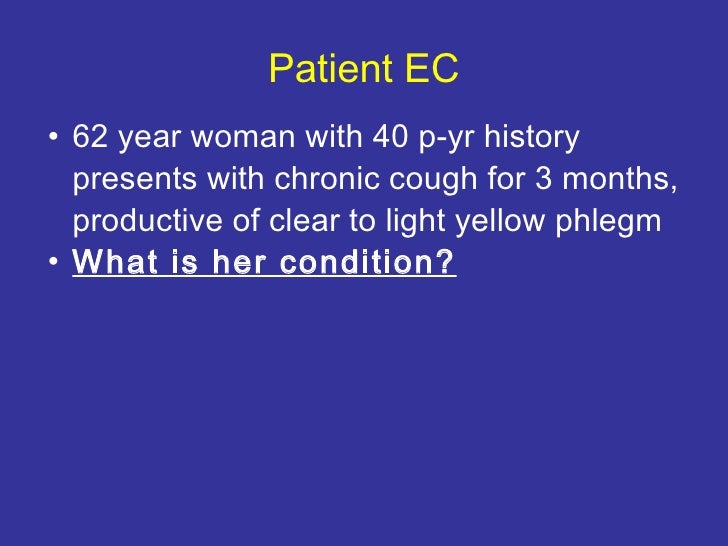 Patient EC

• 62 year woman with 40 p-yr history presents with chronic cough for 3 months, productive of clear to light yellow phlegm
• What is her condition?